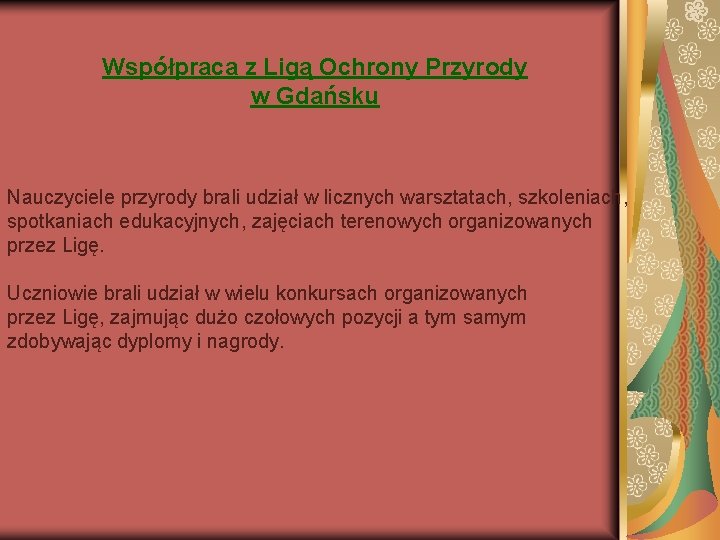 Współpraca z Ligą Ochrony Przyrody w Gdańsku

Nauczyciele przyrody brali udział w licznych warsztatach, szkoleniach, spotkaniach edukacyjnych, zajęciach terenowych organizowanych przez Ligę.

Uczniowie brali udział w wielu konkursach organizowanych przez Ligę, zajmując dużo czołowych pozycji a tym samym zdobywając dyplomy i nagrody.